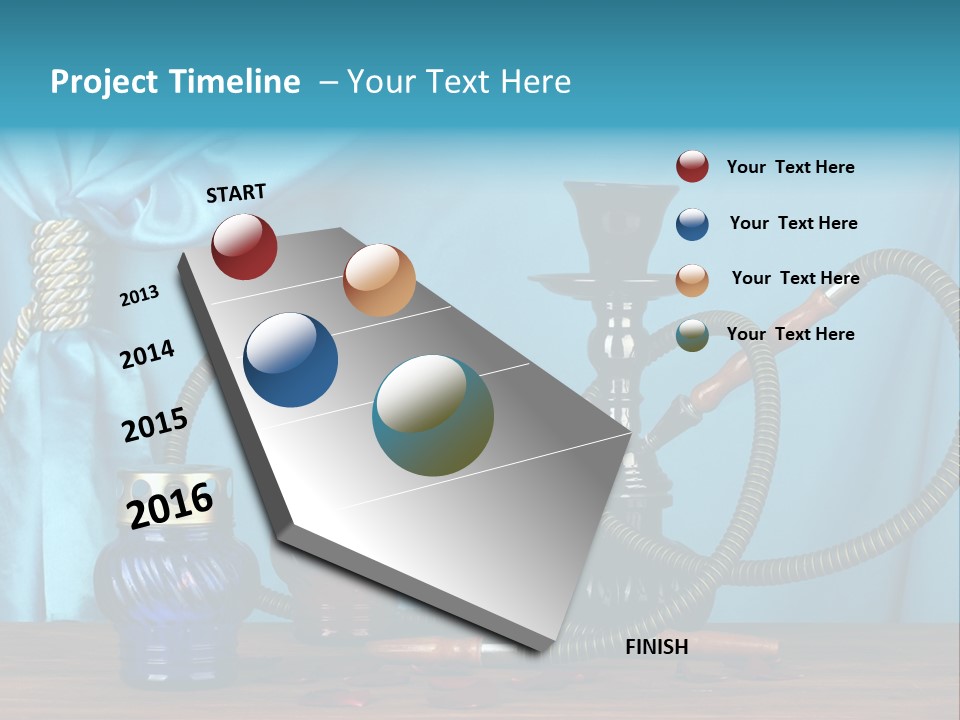 Project Timeline – Your Text Here

START

2013

2014

2015

2016

FINISH

Your Text Here

Your Text Here

Your Text Here

Your Text Here